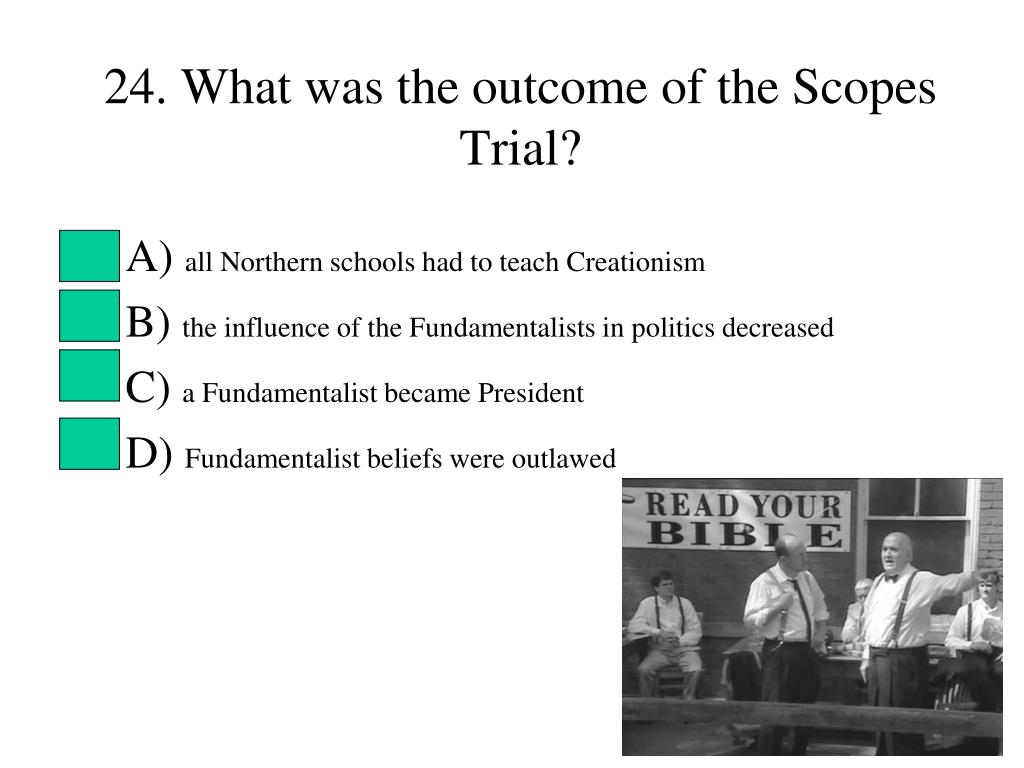 24. What was the outcome of the Scopes Trial?

A) all Northern schools had to teach Creationism

B) the influence of the Fundamentalists in politics decreased

C) a Fundamentalist became President

D) Fundamentalist beliefs were outlawed

READ YOUR BIBLE